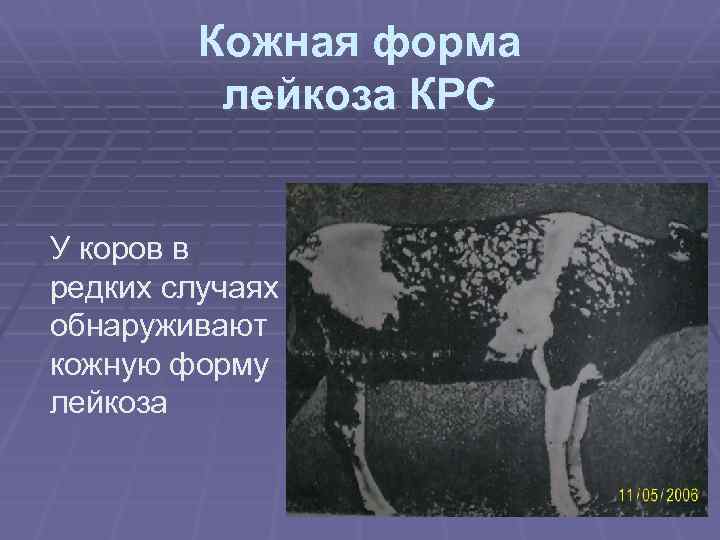 Кожная форма лейкоза КРС

У коров в редких случаях обнаруживают кожную форму лейкоза

11/05/2006